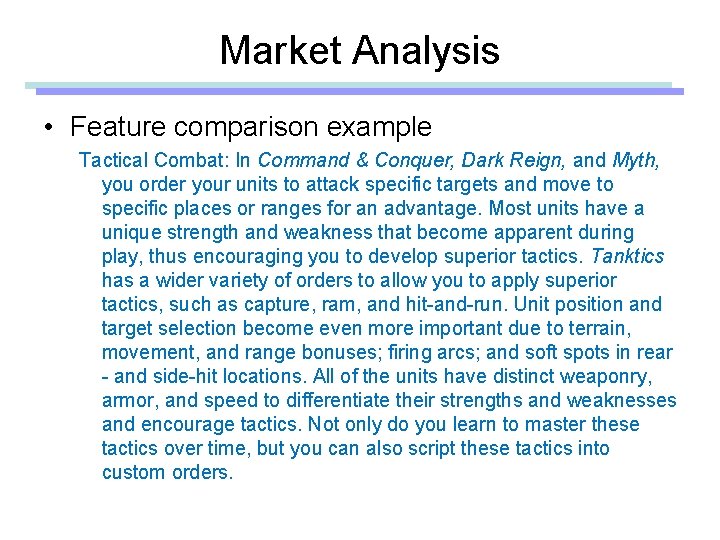 Market Analysis

• Feature comparison example

Tactical Combat: In Command & Conquer, Dark Reign, and Myth, you order your units to attack specific targets and move to specific places or ranges for an advantage. Most units have a unique strength and weakness that become apparent during play, thus encouraging you to develop superior tactics. Tanktics has a wider variety of orders to allow you to apply superior tactics, such as capture, ram, and hit-and-run. Unit position and target selection become even more important due to terrain, movement, and range bonuses; firing arcs; and soft spots in rear - and side-hit locations. All of the units have distinct weaponry, armor, and speed to differentiate their strengths and weaknesses and encourage tactics. Not only do you learn to master these tactics over time, but you can also script these tactics into custom orders.